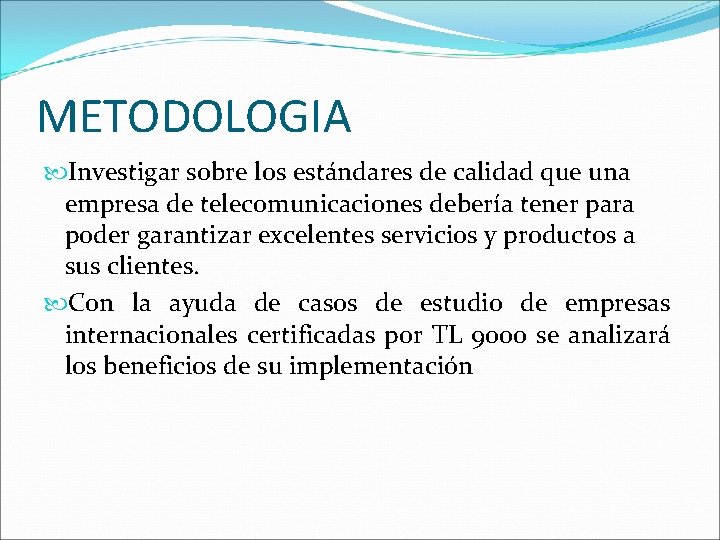 METODOLOGIA

Investigar sobre los estándares de calidad que una empresa de telecomunicaciones debería tener para poder garantizar excelentes servicios y productos a sus clientes.

Con la ayuda de casos de estudio de empresas internacionales certificadas por TL 9000 se analizará los beneficios de su implementación